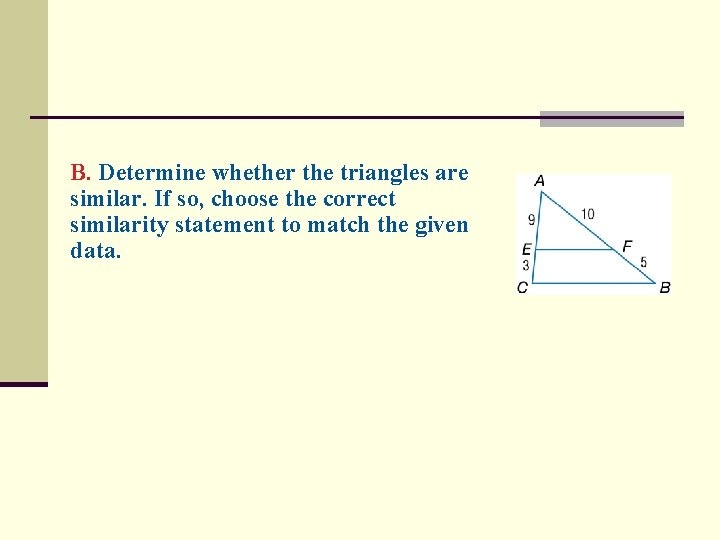 B. Determine whether the triangles are similar. If so, choose the correct similarity statement to match the given data.

A
9
10
E
F
3
5
C
B